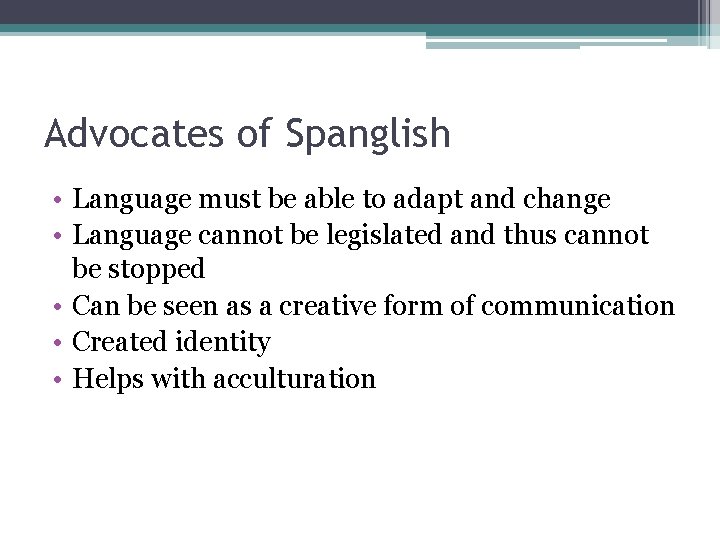 Advocates of Spanglish

• Language must be able to adapt and change
• Language cannot be legislated and thus cannot be stopped
• Can be seen as a creative form of communication
• Created identity
• Helps with acculturation